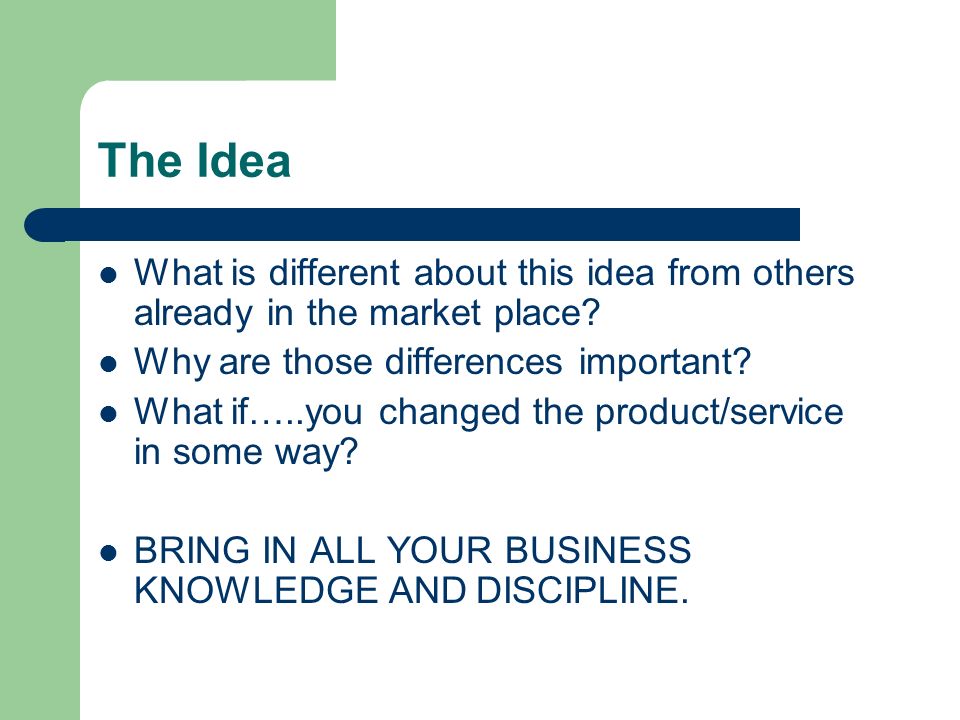 The Idea

- What is different about this idea from others already in the market place?
- Why are those differences important?
- What if…..you changed the product/service in some way?

- BRING IN ALL YOUR BUSINESS KNOWLEDGE AND DISCIPLINE.